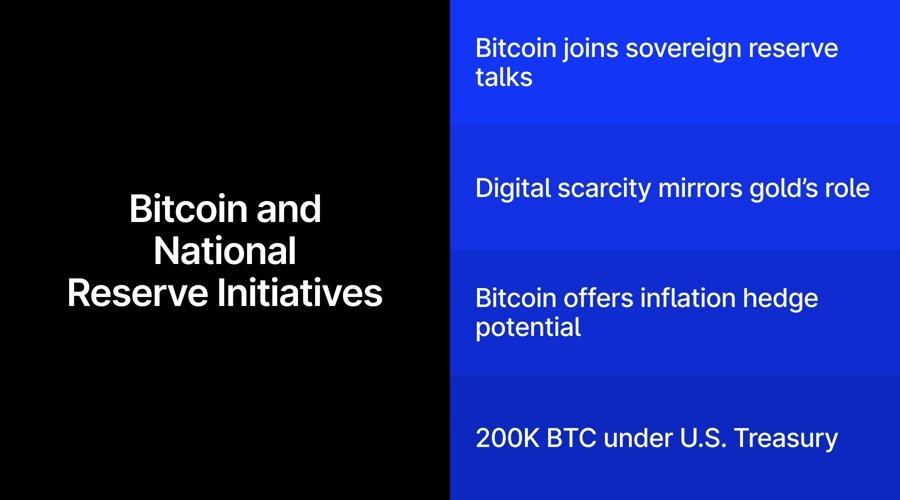 Bitcoin and National Reserve Initiatives

Bitcoin joins sovereign reserve talks

Digital scarcity mirrors gold's role

Bitcoin offers inflation hedge potential

200K BTC under U.S. Treasury